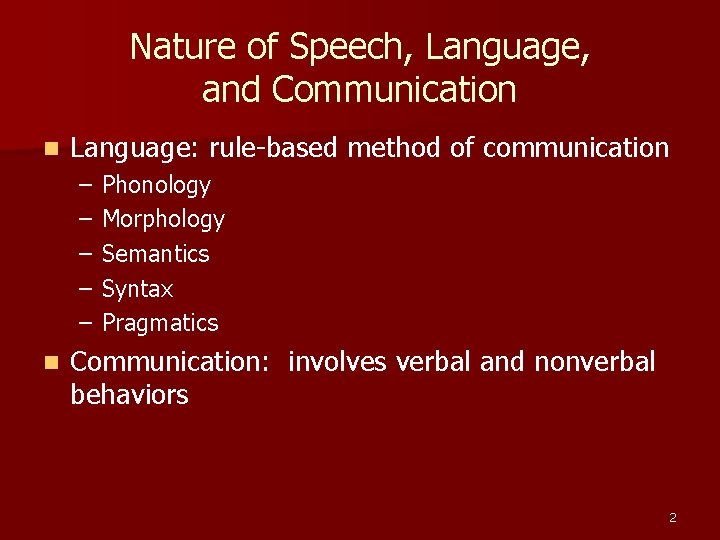 Nature of Speech, Language, and Communication

- Language: rule-based method of communication
  – Phonology
  – Morphology
  – Semantics
  – Syntax
  – Pragmatics
- Communication:  involves verbal and nonverbal behaviors

2